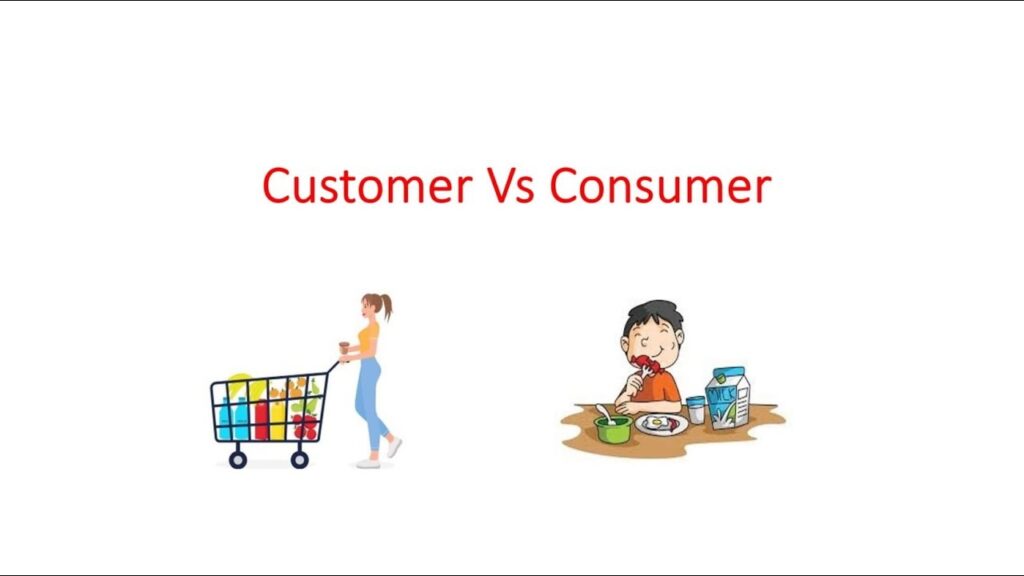 Customer Vs Consumer

MILK